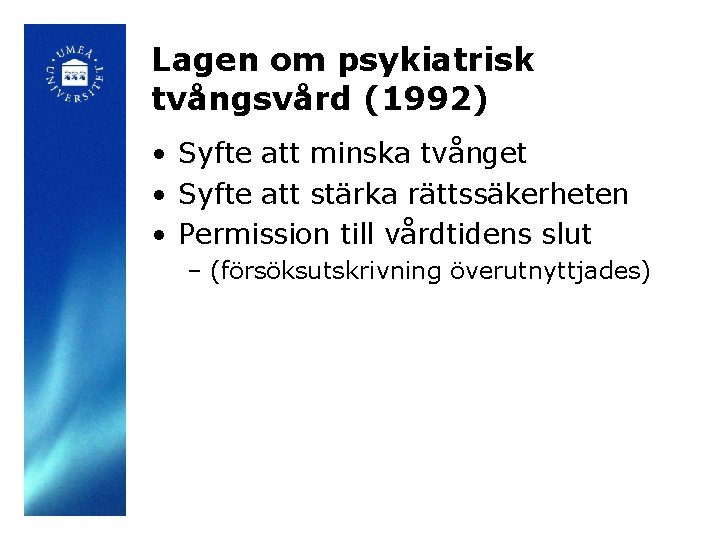 UMEÅ UNIVERSITET

Lagen om psykiatrisk tvångsvård (1992)

• Syfte att minska tvånget
• Syfte att stärka rättssäkerheten
• Permission till vårdtidens slut
 – (försöksutskrivning överutnyttjades)